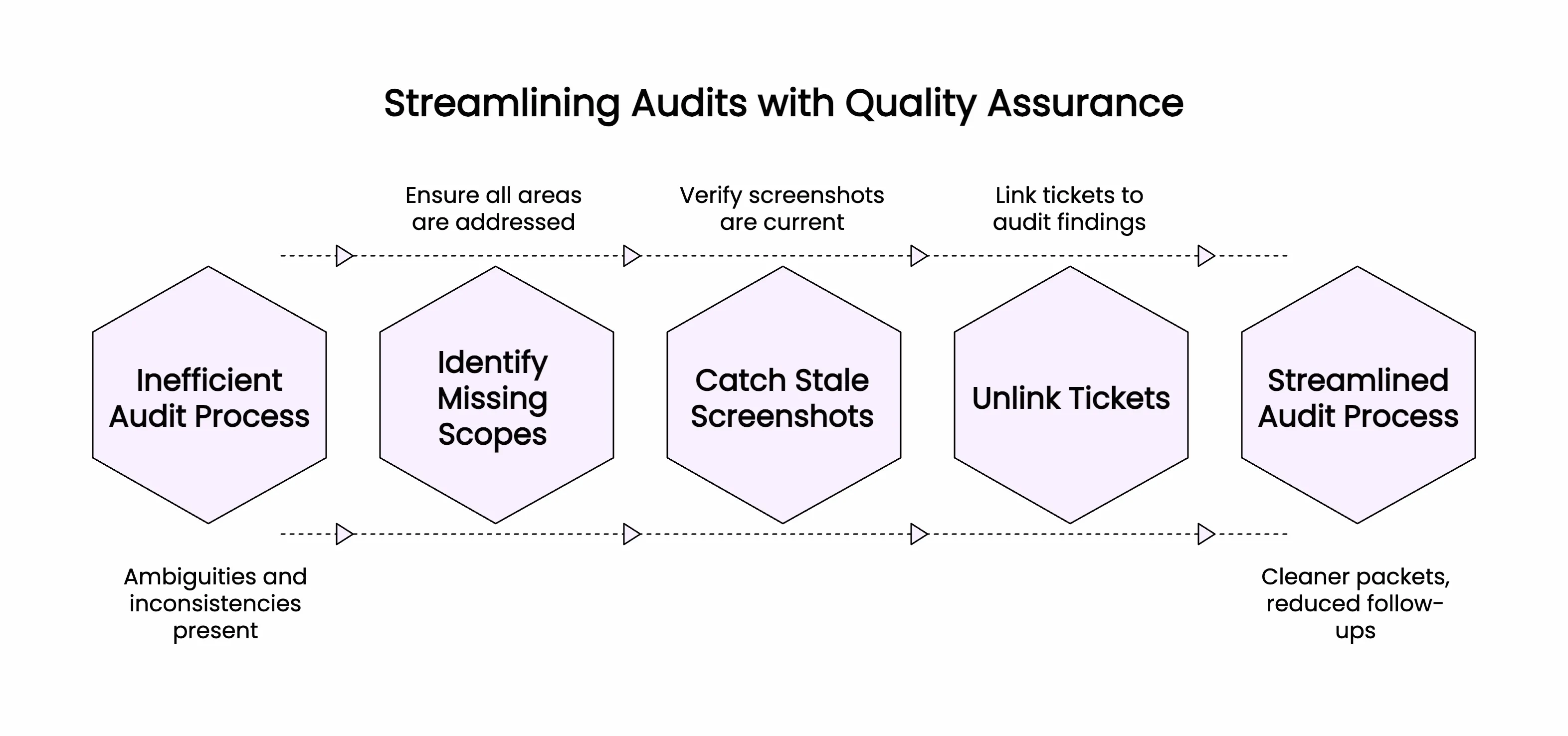 Streamlining Audits with Quality Assurance

Ensure all areas are addressed

Verify screenshots are current

Link tickets to audit findings

Inefficient Audit Process

Identify Missing Scopes

Catch Stale Screenshots

Unlink Tickets

Streamlined Audit Process

Ambiguities and inconsistencies present

Cleaner packets, reduced follow-ups